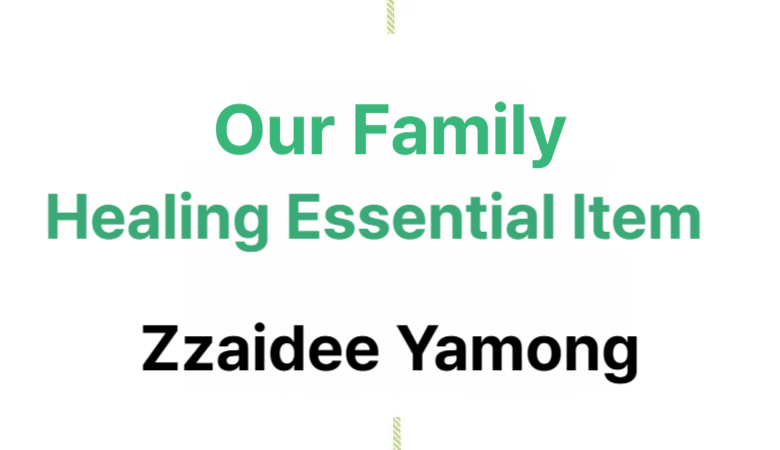 Our Family
Healing Essential Item

Zzaidee Yamong